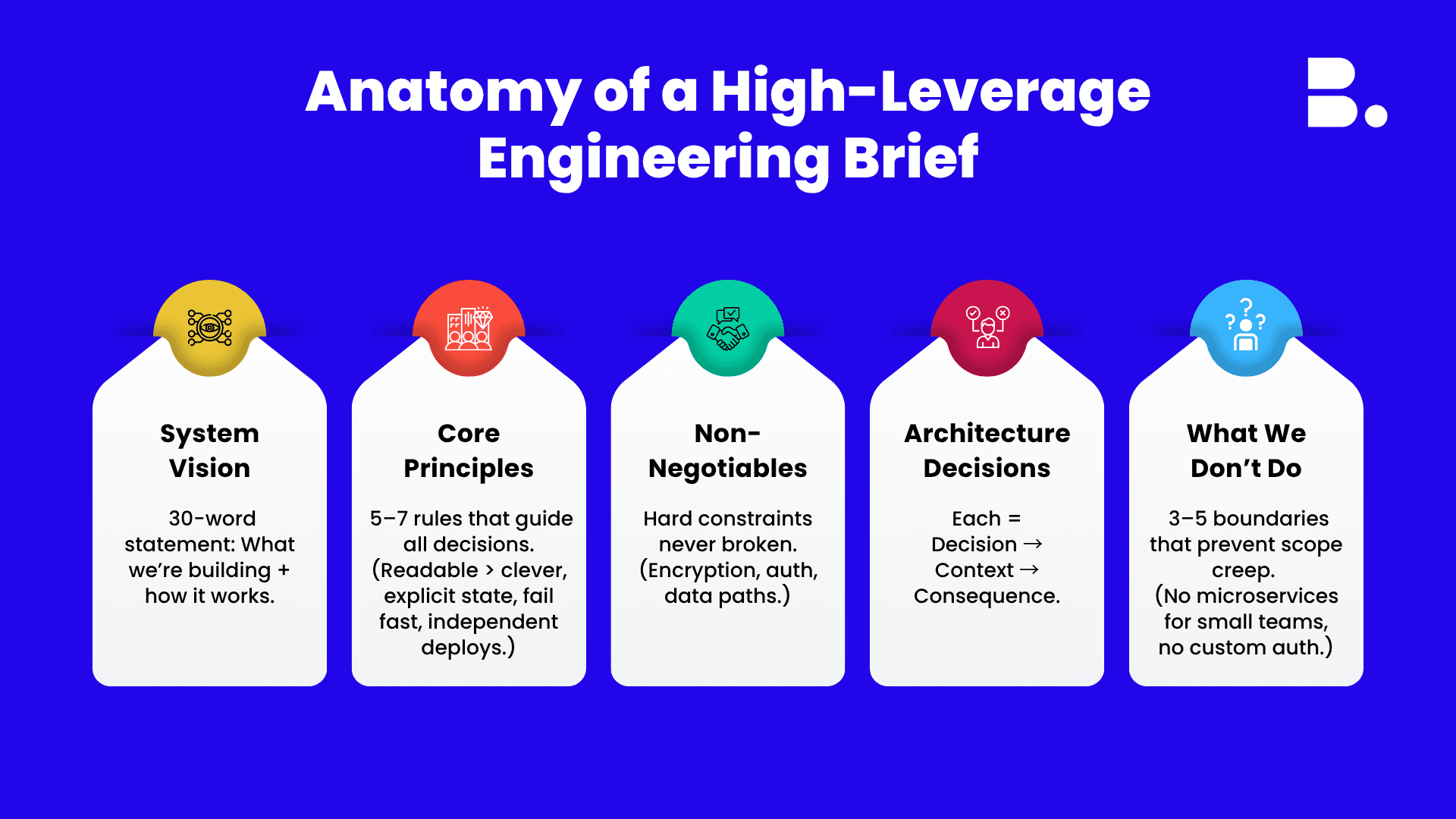 Anatomy of a High-Leverage Engineering Brief

B.

System Vision

30-word statement: What we're building + how it works.

Core Principles

5–7 rules that guide all decisions. (Readable > clever, explicit state, fail fast, independent deploys.)

Non-Negotiables

Hard constraints never broken. (Encryption, auth, data paths.)

Architecture Decisions

Each = Decision → Context → Consequence.

What We Don't Do

3–5 boundaries that prevent scope creep. (No microservices for small teams, no custom auth.)